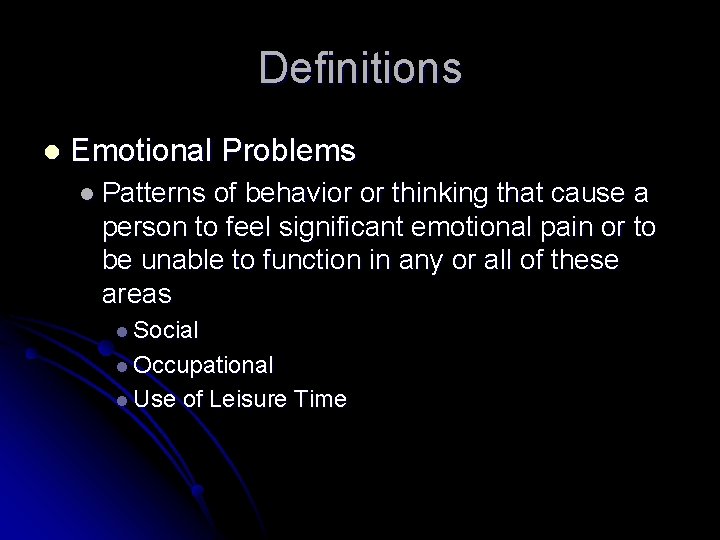 Definitions

- Emotional Problems
  - Patterns of behavior or thinking that cause a person to feel significant emotional pain or to be unable to function in any or all of these areas
    - Social
    - Occupational
    - Use of Leisure Time